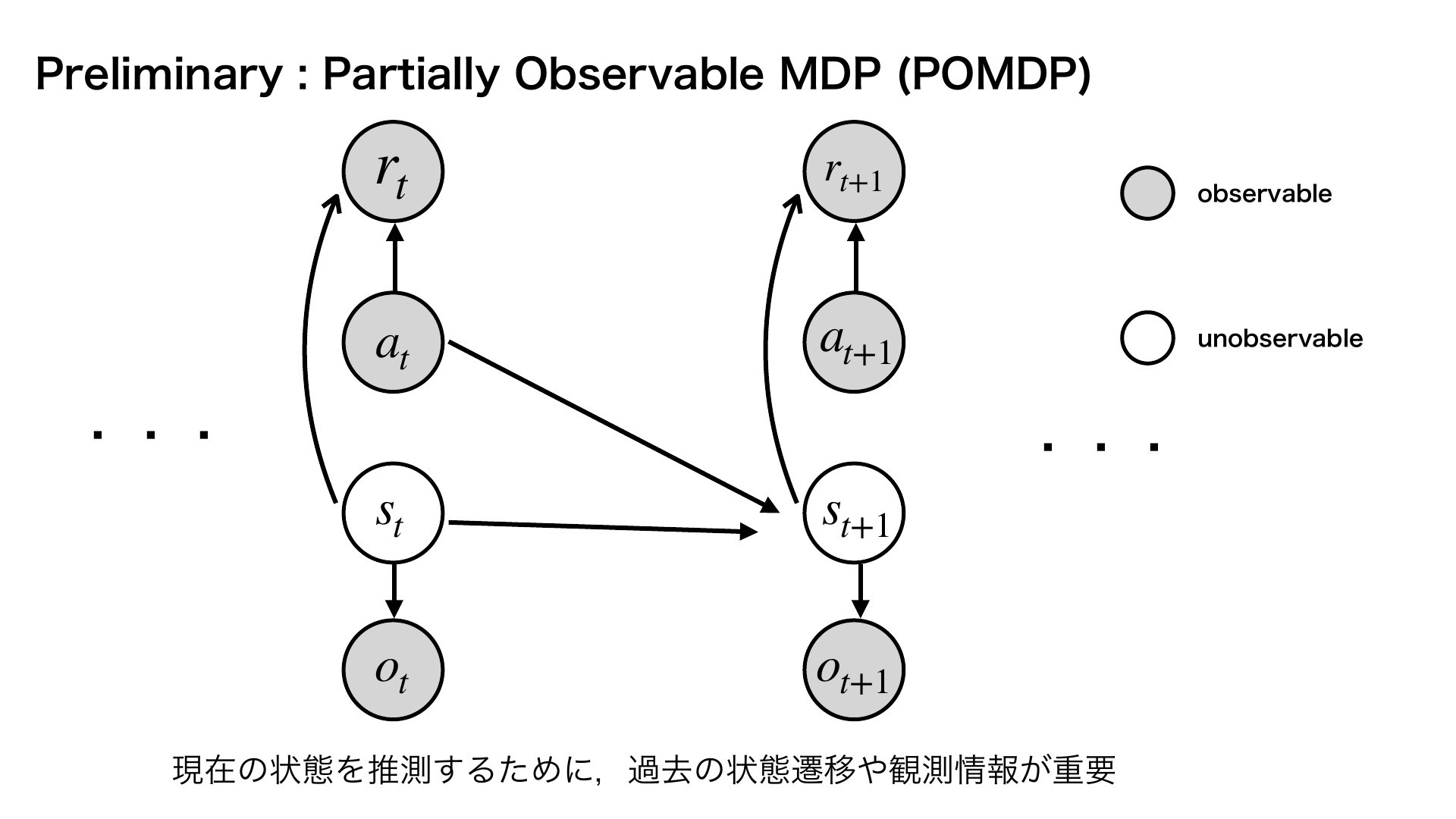 Preliminary : Partially Observable MDP (POMDP)

$r_t$

$r_{t+1}$

observable

$a_t$

$a_{t+1}$

unobservable

. . .

. . .

$s_t$

$s_{t+1}$

$o_t$

$o_{t+1}$

現在の状態を推測するために，過去の状態遷移や観測情報が重要